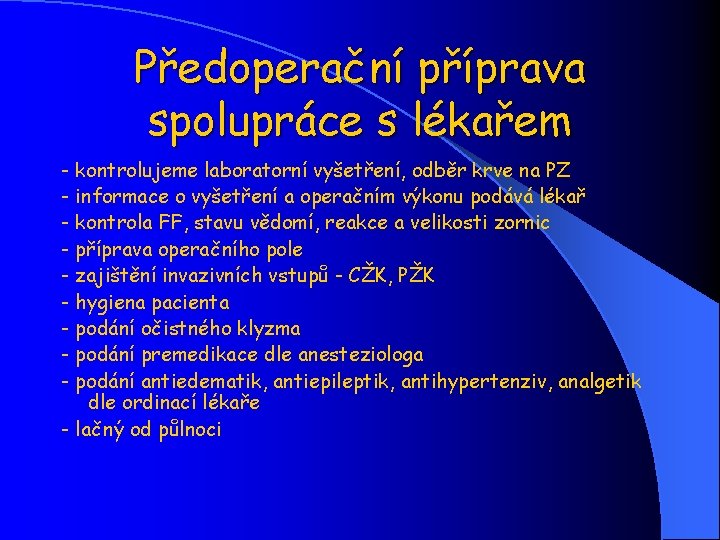 Předoperační příprava spolupráce s lékařem

- kontrolujeme laboratorní vyšetření, odběr krve na PZ
- informace o vyšetření a operačním výkonu podává lékař
- kontrola FF, stavu vědomí, reakce a velikosti zornic
- příprava operačního pole
- zajištění invazivních vstupů - CŽK, PŽK
- hygiena pacienta
- podání očistného klyzma
- podání premedikace dle anesteziologa
- podání antiedematik, antiepileptik, antihypertenziv, analgetik dle ordinací lékaře
- lačný od půlnoci